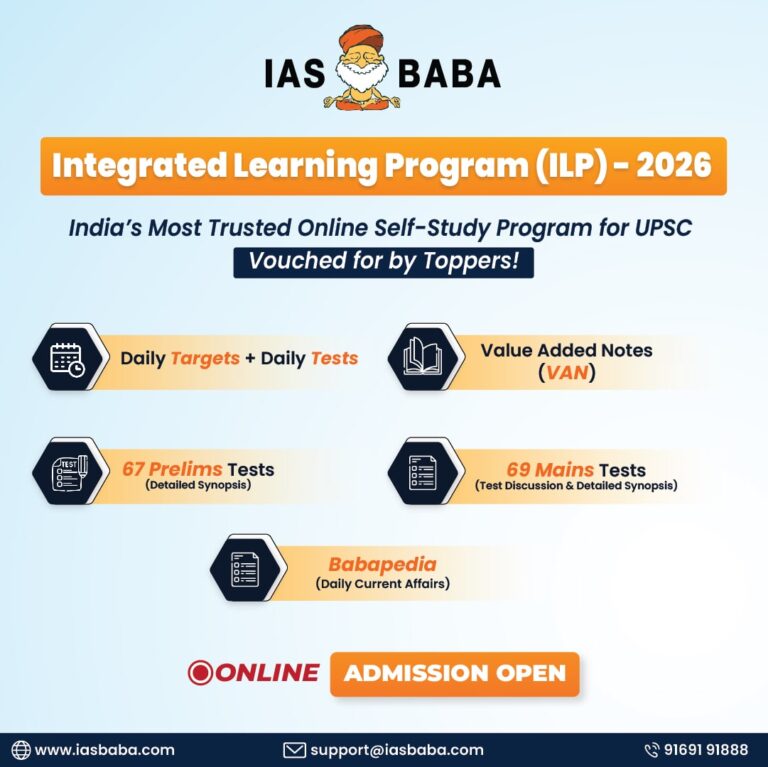 IAS BABA

Integrated Learning Program (ILP) - 2026

India's Most Trusted Online Self-Study Program for UPSC

Vouched for by Toppers!

Daily Targets + Daily Tests

Value Added Notes (VAN)

TEST

67 Prelims Tests (Detailed Synopsis)

69 Mains Tests (Test Discussion & Detailed Synopsis)

Babapedia (Daily Current Affairs)

ONLINE

ADMISSION OPEN

www.iasbaba.com

support@iasbaba.com

91691 91888